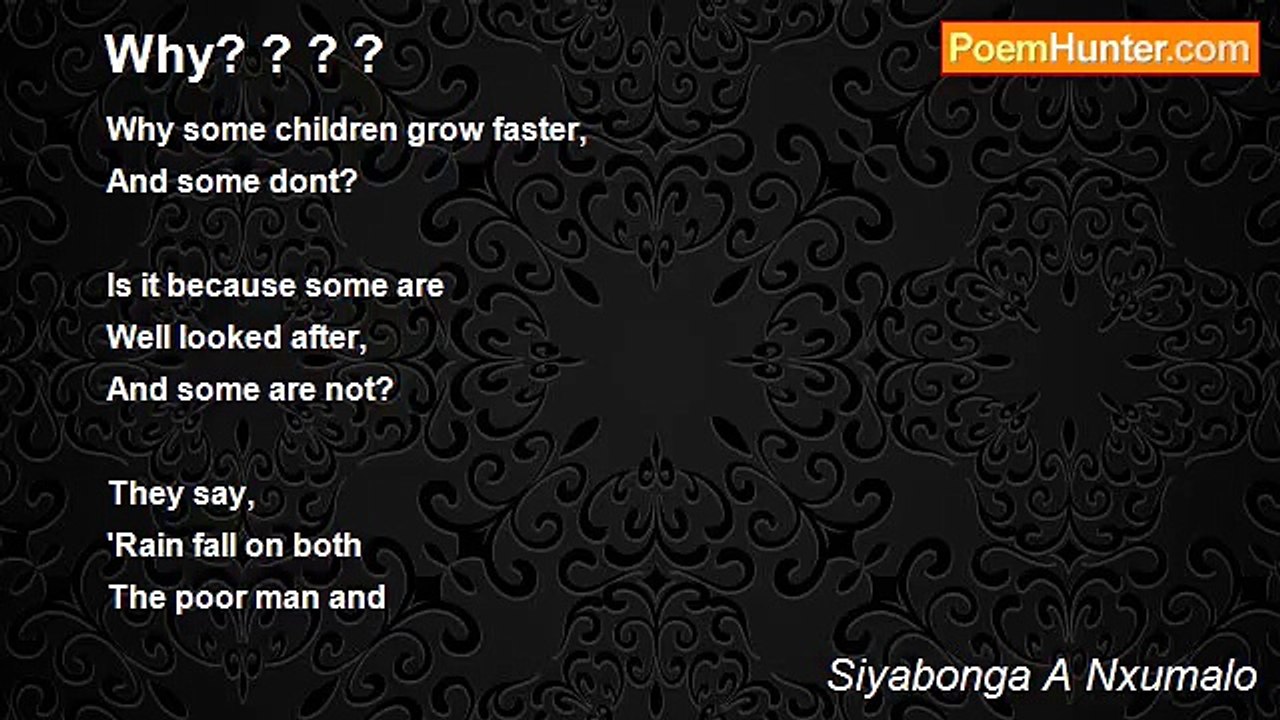 Why? ? ? ?

PoemHunter.com

Why some children grow faster,
And some dont?

Is it because some are
Well looked after,
And some are not?

They say,
'Rain fall on both
The poor man and

Siyabonga A Nxumalo